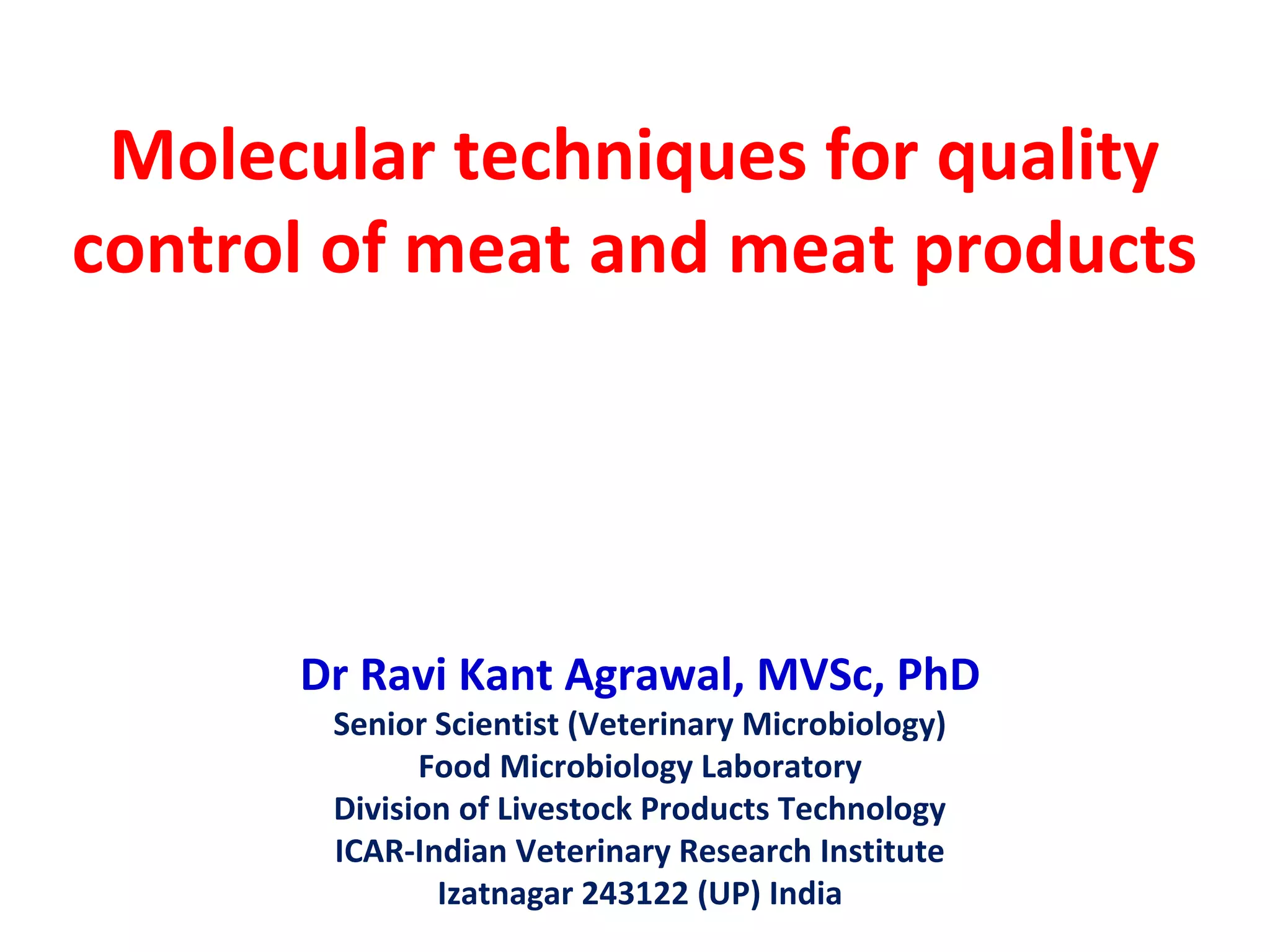 Molecular techniques for quality control of meat and meat products

Dr Ravi Kant Agrawal, MVSc, PhD
Senior Scientist (Veterinary Microbiology)
Food Microbiology Laboratory
Division of Livestock Products Technology
ICAR-Indian Veterinary Research Institute
Izatnagar 243122 (UP) India